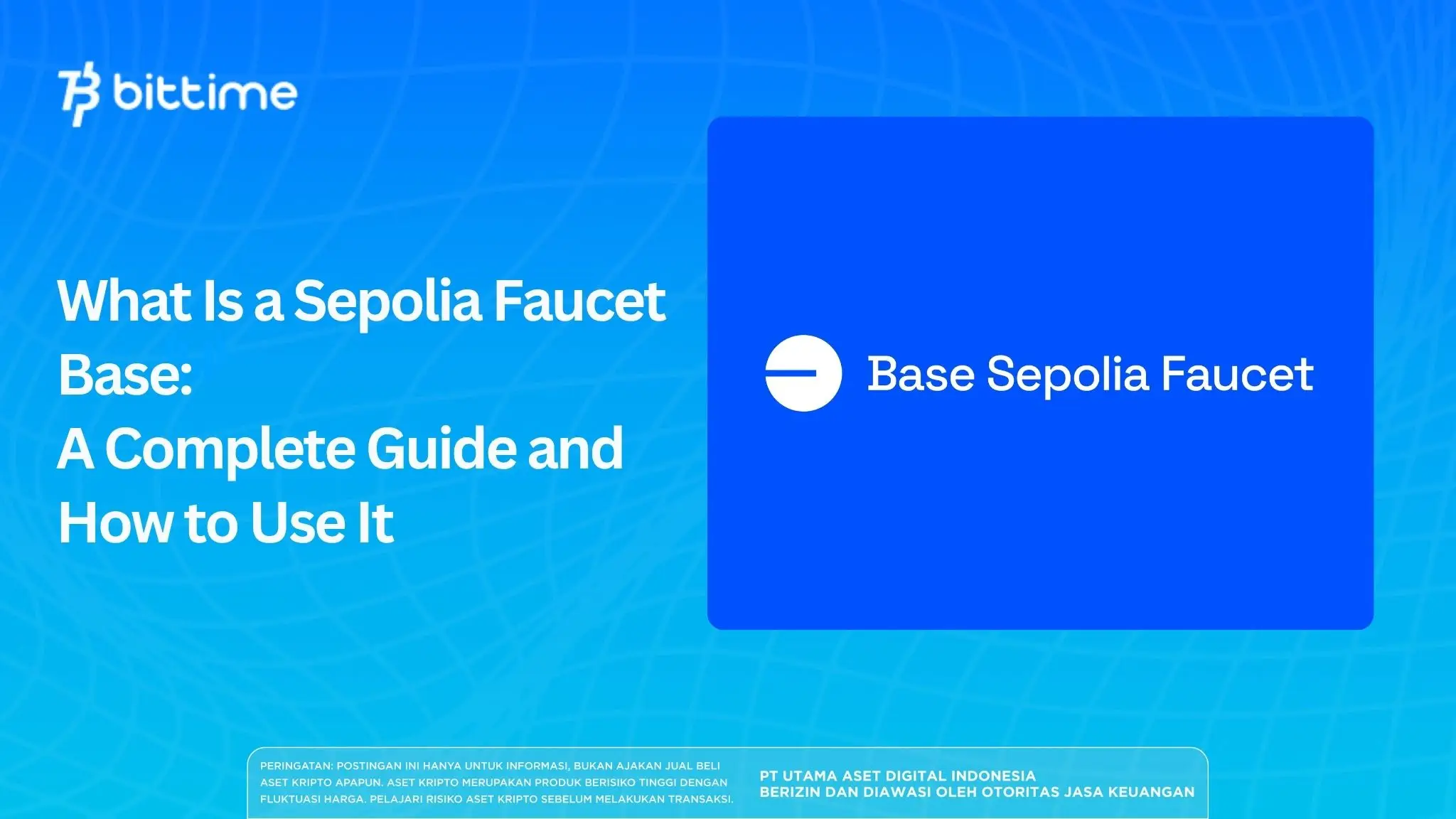 bittime

What Is a Sepolia Faucet Base:
A Complete Guide and How to Use It

Base Sepolia Faucet

PERINGATAN: POSTINGAN INI HANYA UNTUK INFORMASI, BUKAN AJAKAN JUAL BELI ASET KRIPTO APAPUN. ASET KRIPTO MERUPAKAN PRODUK BERISIKO TINGGI DENGAN FLUKTUASI HARGA. PELAJARI RISIKO ASET KRIPTO SEBELUM MELAKUKAN TRANSAKSI.

PT UTAMA ASET DIGITAL INDONESIA
BERIZIN DAN DIAWASI OLEH OTORITAS JASA KEUANGAN